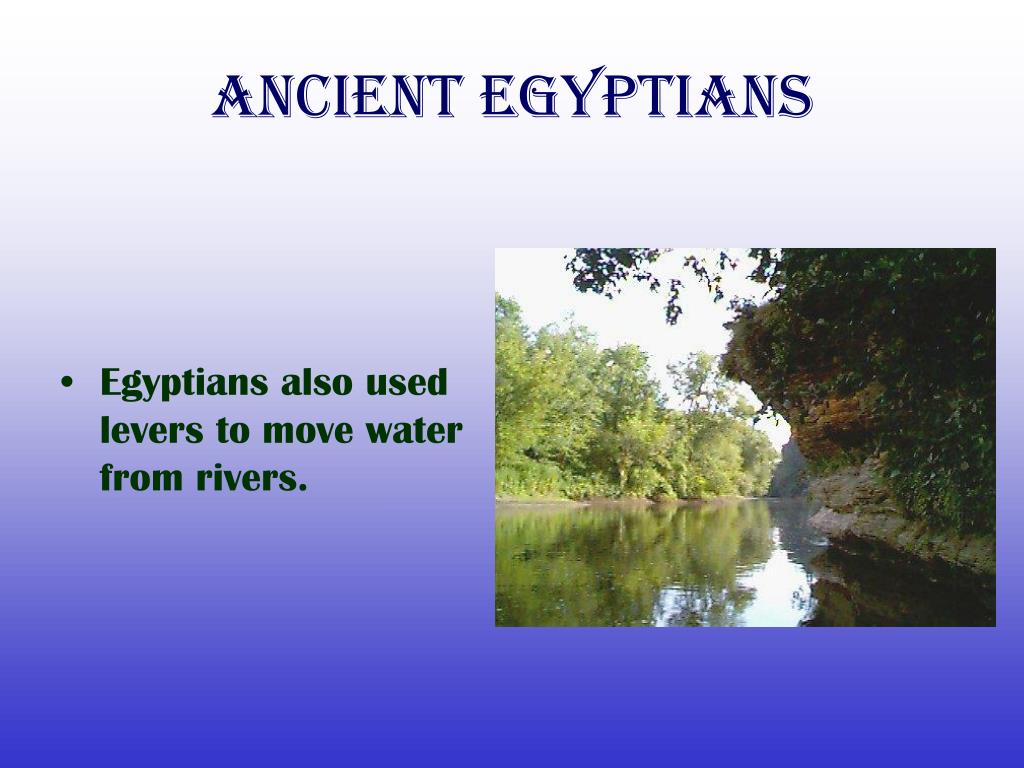 ANCIENT EGYPTIANS

• Egyptians also used levers to move water from rivers.